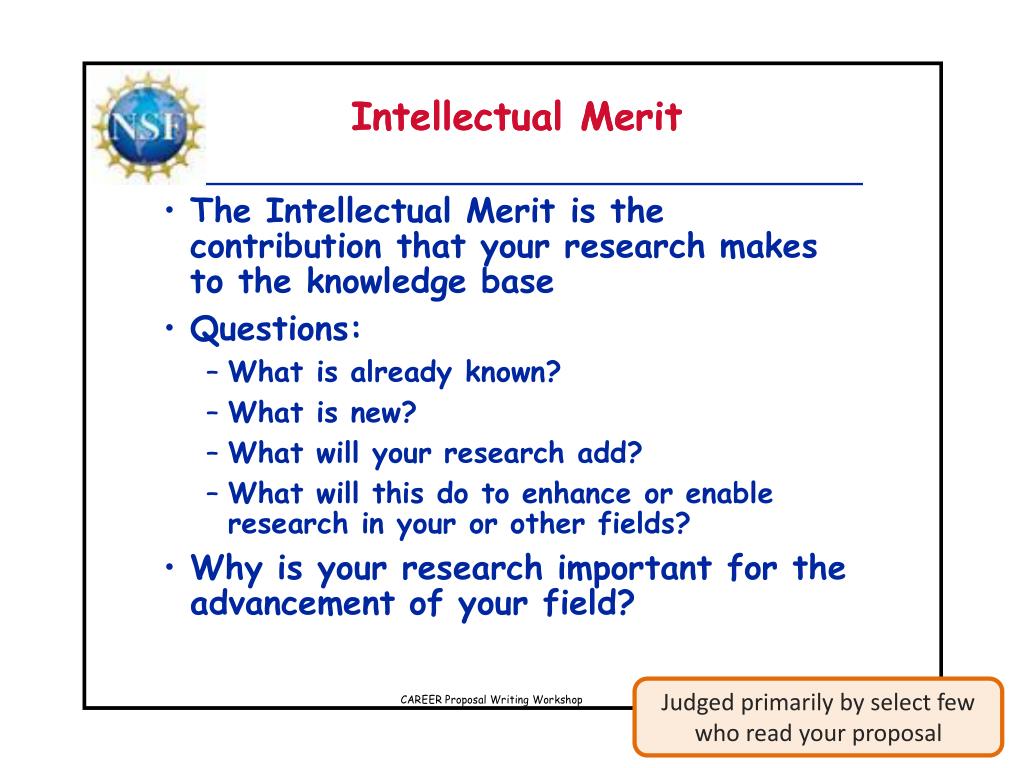 NSF

Intellectual Merit

• The Intellectual Merit is the contribution that your research makes to the knowledge base

• Questions:
– What is already known?
– What is new?
– What will your research add?
– What will this do to enhance or enable research in your or other fields?

• Why is your research important for the advancement of your field?

CAREER Proposal Writing Workshop

Judged primarily by select few who read your proposal